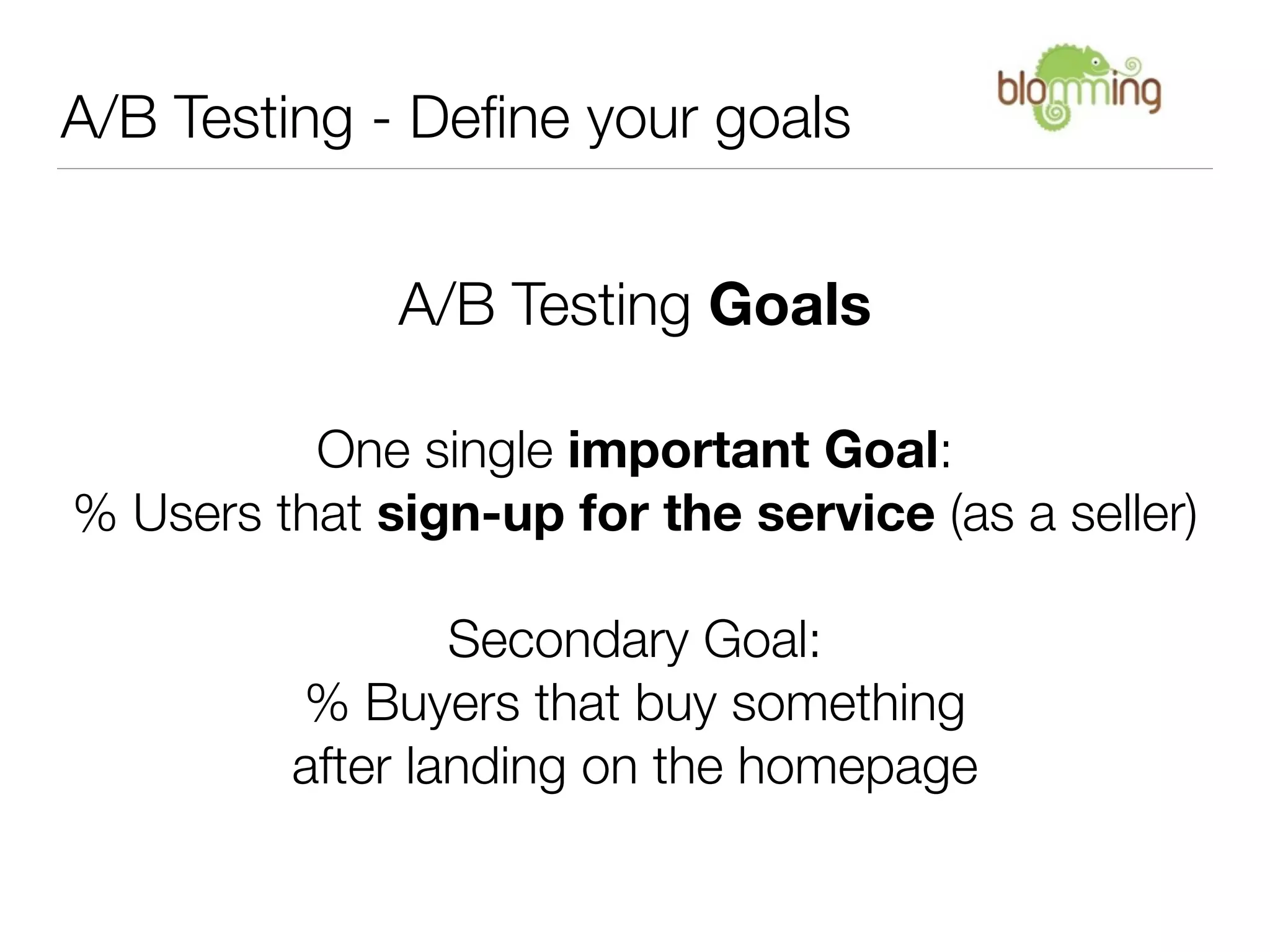 A/B Testing - Define your goals

blomming

A/B Testing Goals

One single important Goal:
% Users that sign-up for the service (as a seller)

Secondary Goal:
% Buyers that buy something after landing on the homepage